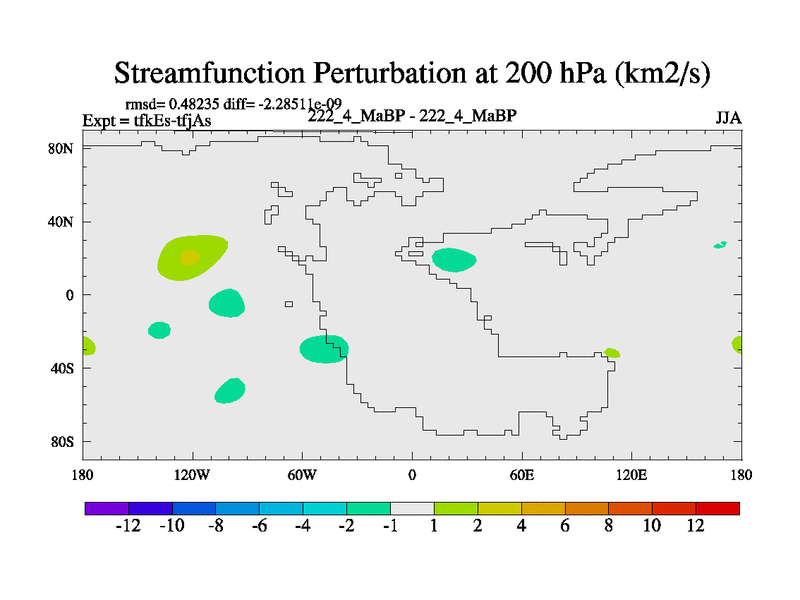 Streamfunction Perturbation at 200 hPa (km2/s)

rmsd= 0.48235 diff= -2.28511e-09
Expt = tfkEs-tfjAs
222_4_MaBP - 222_4_MaBP
JJA

80N
40N
0
40S
80S

180
120W
60W
0
60E
120E
180

-12 -10 -8 -6 -4 -2 -1 1 2 4 6 8 10 12